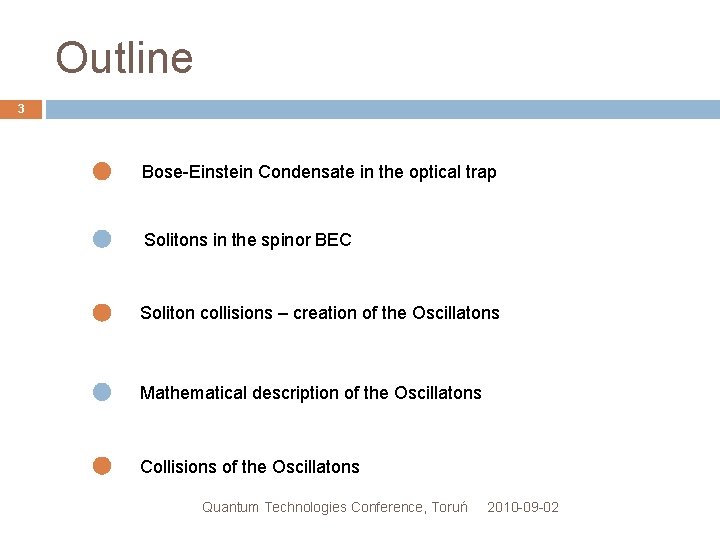 Outline

3

Bose-Einstein Condensate in the optical trap

Solitons in the spinor BEC

Soliton collisions – creation of the Oscillatons

Mathematical description of the Oscillatons

Collisions of the Oscillatons

Quantum Technologies Conference, Toruń 2010-09-02